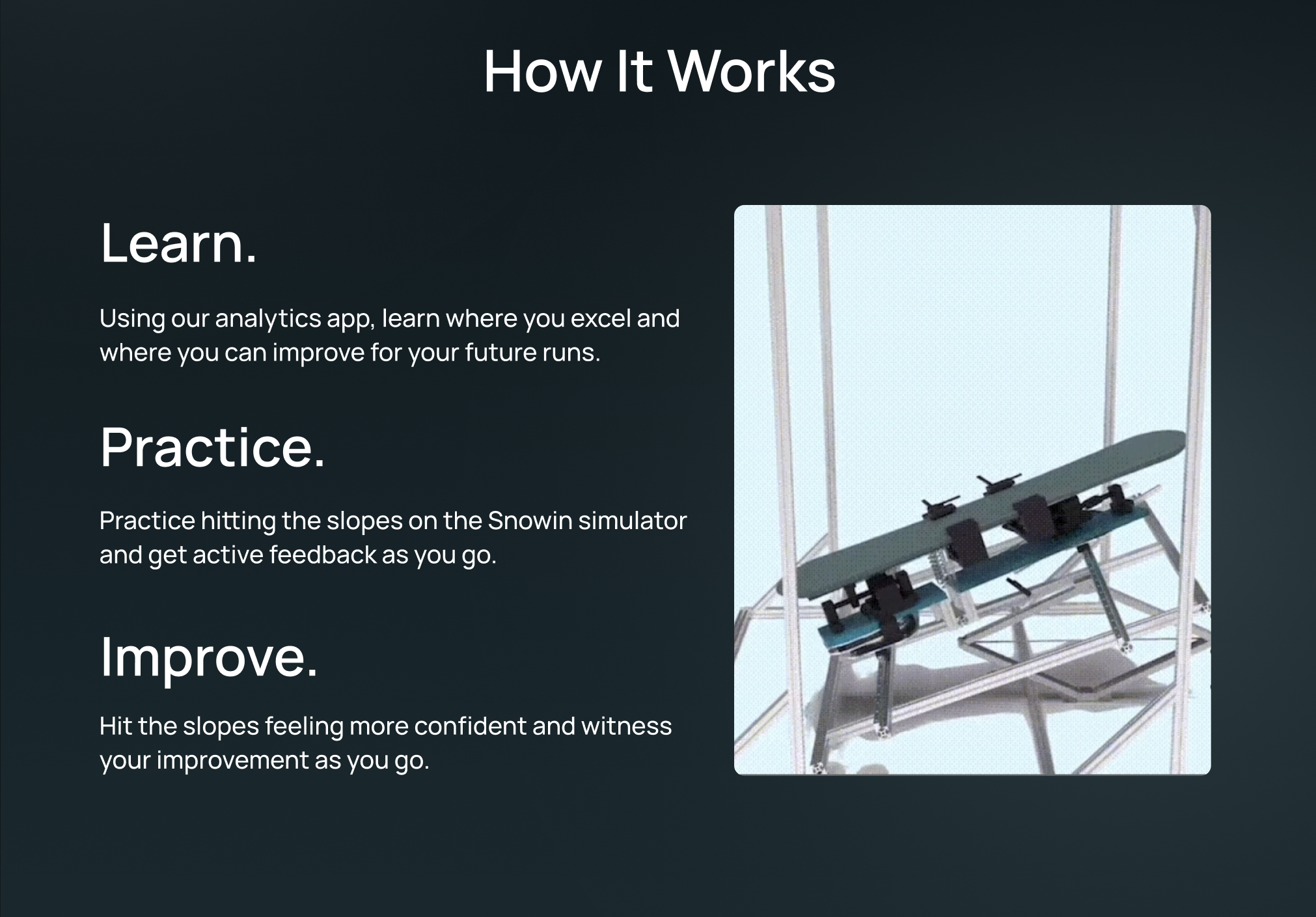 How It Works

Learn.

Using our analytics app, learn where you excel and where you can improve for your future runs.

Practice.

Practice hitting the slopes on the Snowin simulator and get active feedback as you go.

Improve.

Hit the slopes feeling more confident and witness your improvement as you go.